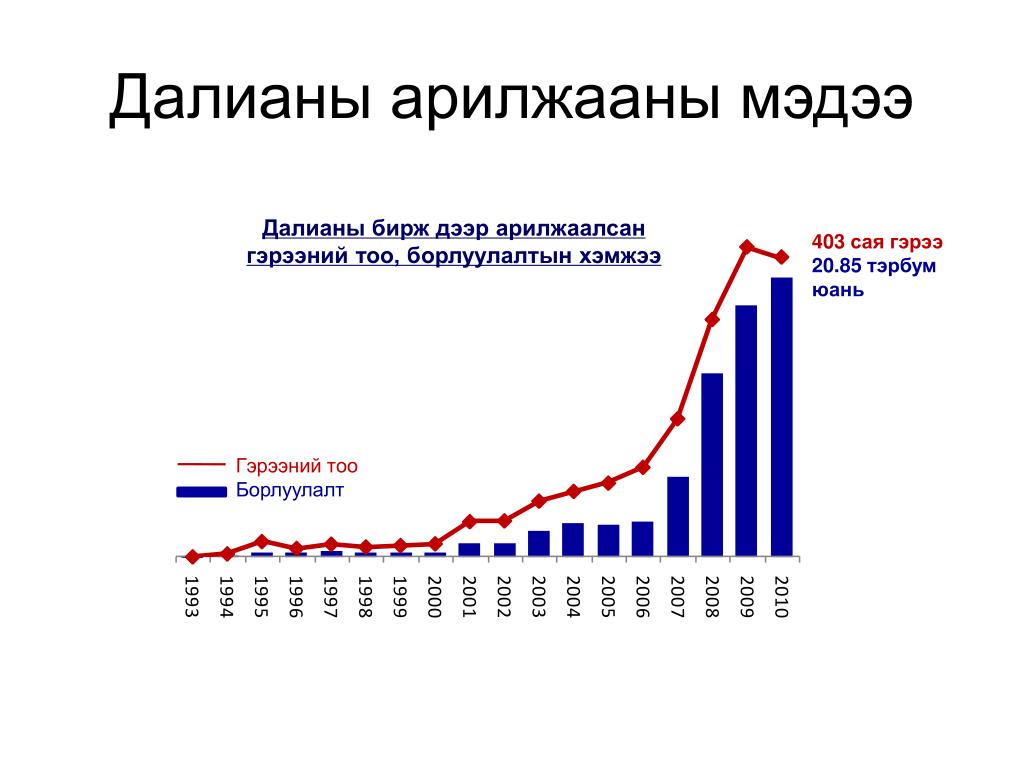 Далианы арилжааны мэдээ

Далианы бирж дээр арилжаалсан гэрээний тоо, борлуулалтын хэмжээ

403 сая гэрээ
20.85 тэрбум юань

Гэрээний тоо
Борлуулалт

1993
1994
1995
1996
1997
1998
1999
2000
2001
2002
2003
2004
2005
2006
2007
2008
2009
2010